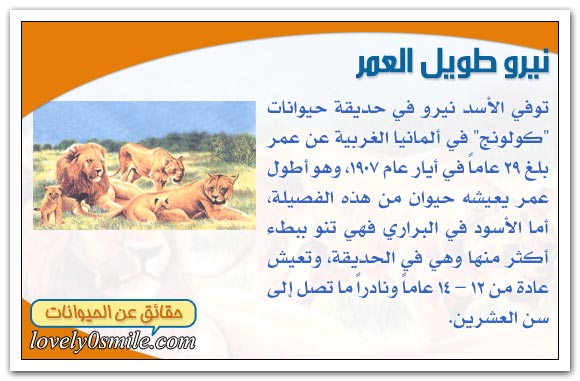 نيرو طويل العمر

توفي الأسد نيرو في حديقة حيوانات "كولونج" في ألمانيا الغربية عن عمر بلغ ٢٩ عاماً في أيار عام ١٩٠٧، وهو أطول عمر يعيشه حيوان من هذه الفصيلة، أما الأسود في البراري فهي تنو ببطء أكثر منها وهي في الحديقة، وتعيش عادة من ١٢ – ١٤ عاماً ونادراً ما تصل إلى سن العشرين.

حقائق عن الحيوانات
lovely0smile.com